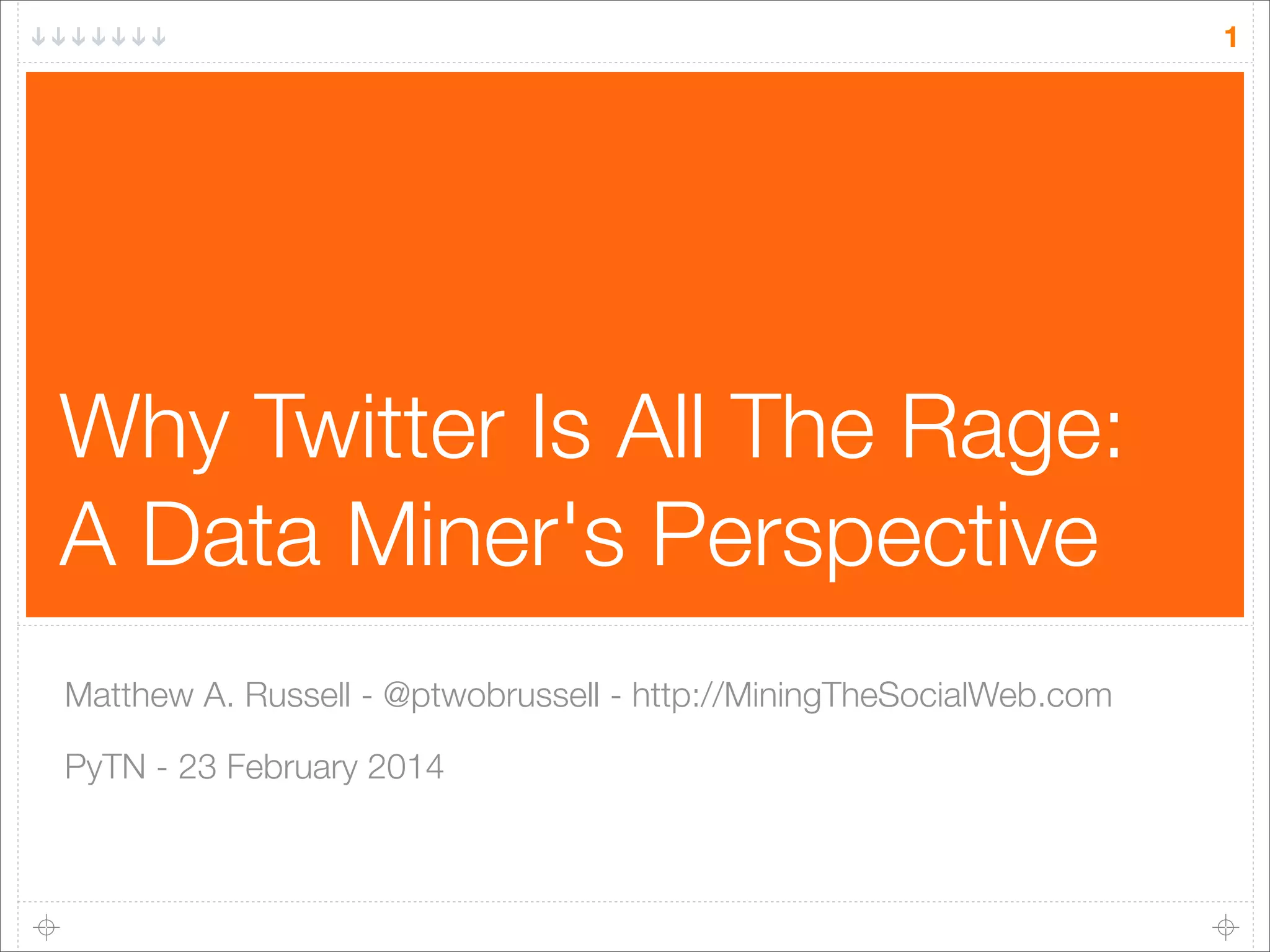 1

Why Twitter Is All The Rage: A Data Miner's Perspective

Matthew A. Russell - @ptwobrussell - http://MiningTheSocialWeb.com

PyTN - 23 February 2014